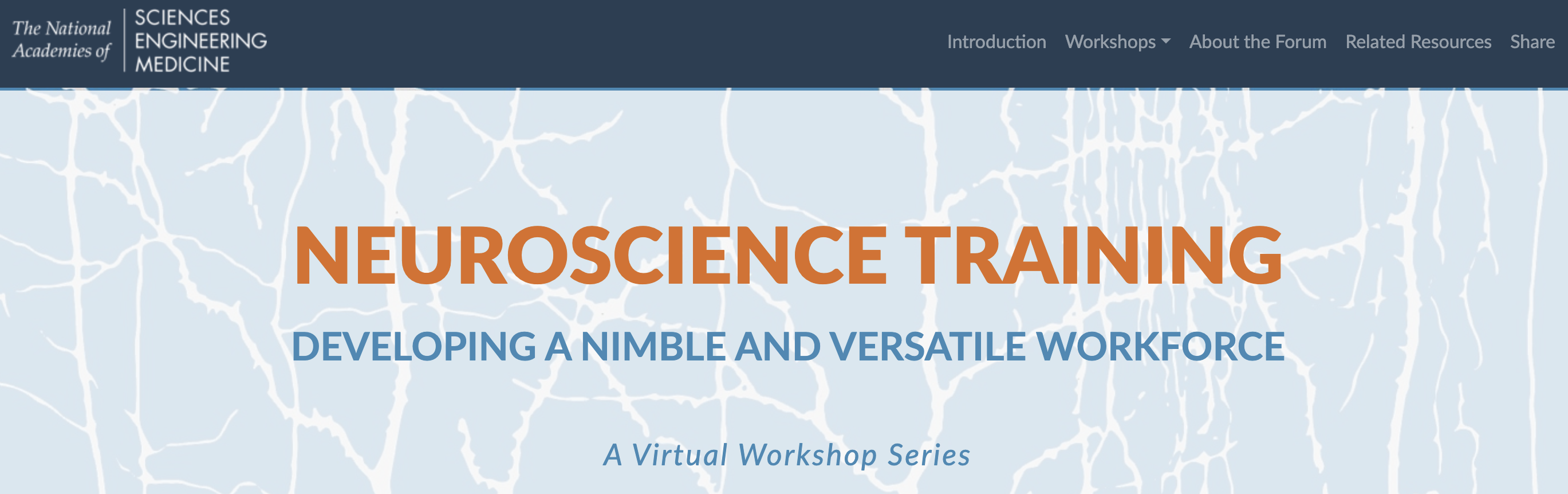 The National Academies of SCIENCES ENGINEERING MEDICINE

Introduction Workshops About the Forum Related Resources Share

NEUROSCIENCE TRAINING

DEVELOPING A NIMBLE AND VERSATILE WORKFORCE

A Virtual Workshop Series